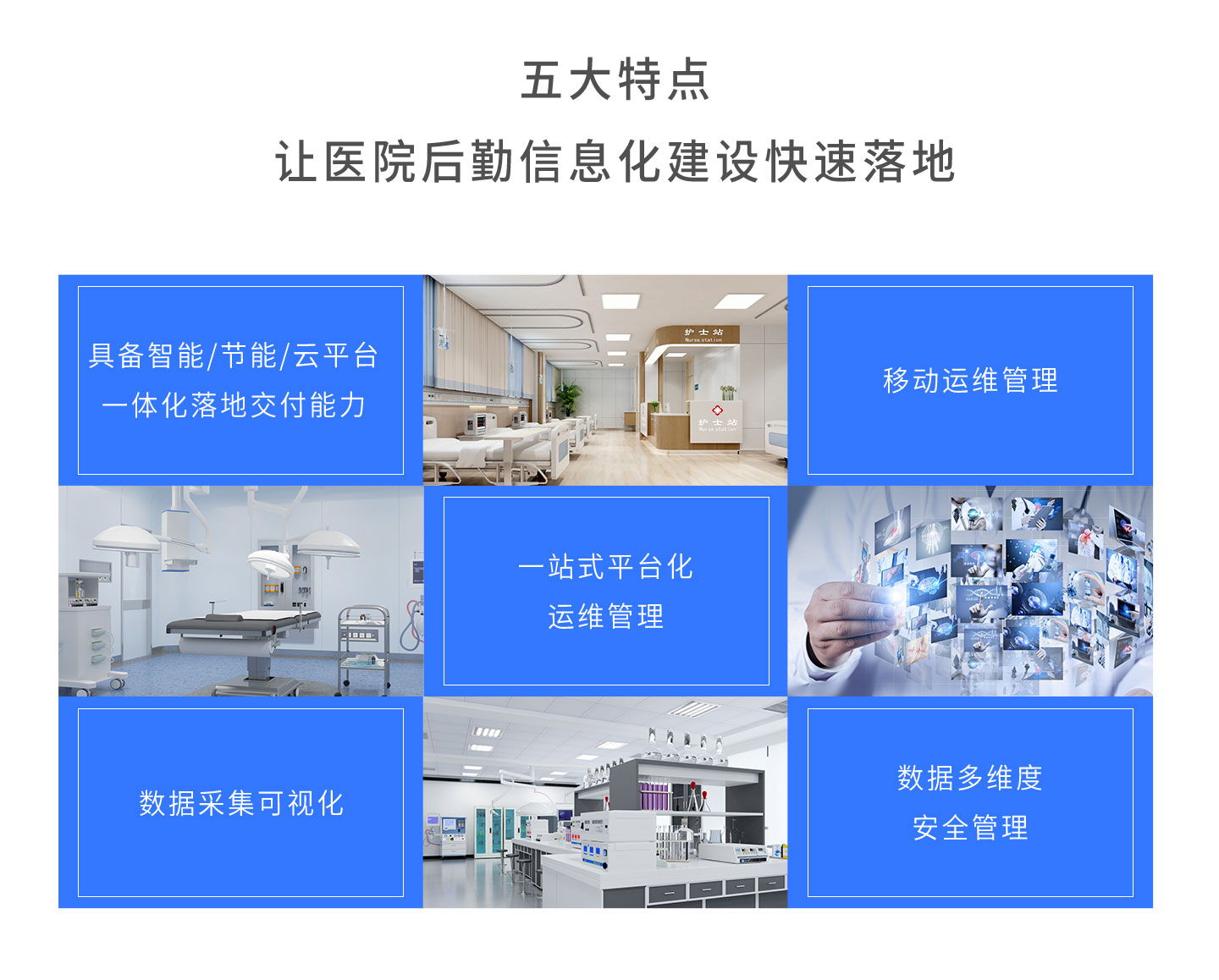 五大特点

让医院后勤信息化建设快速落地

具备智能/节能/云平台
一体化落地交付能力

护士站
Nurse station

护士站
Nurse station

移动运维管理

一站式平台化
运维管理

数据采集可视化

数据多维度
安全管理